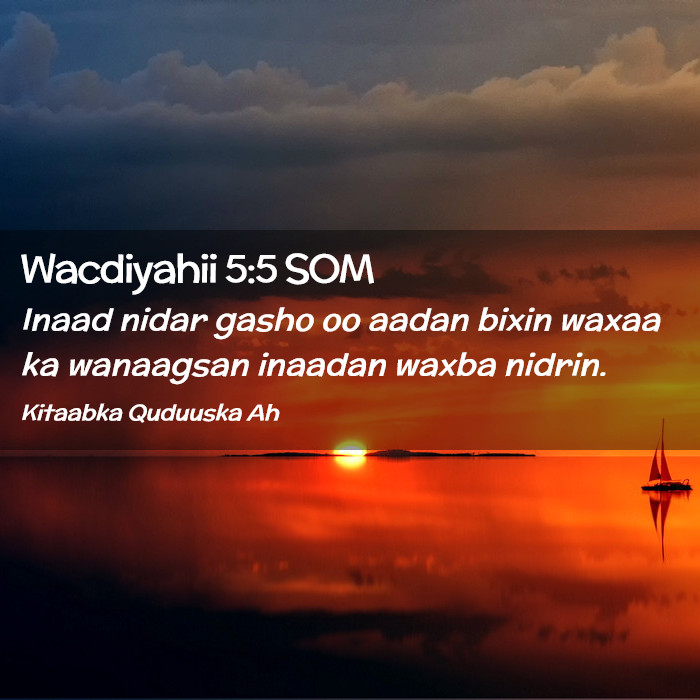 Wacdiyahii 5:5 SOM

Inaad nidar gasho oo aadan bixin waxaa ka wanaagsan inaadan waxba nidrin.

Kitaabka Quduuska Ah